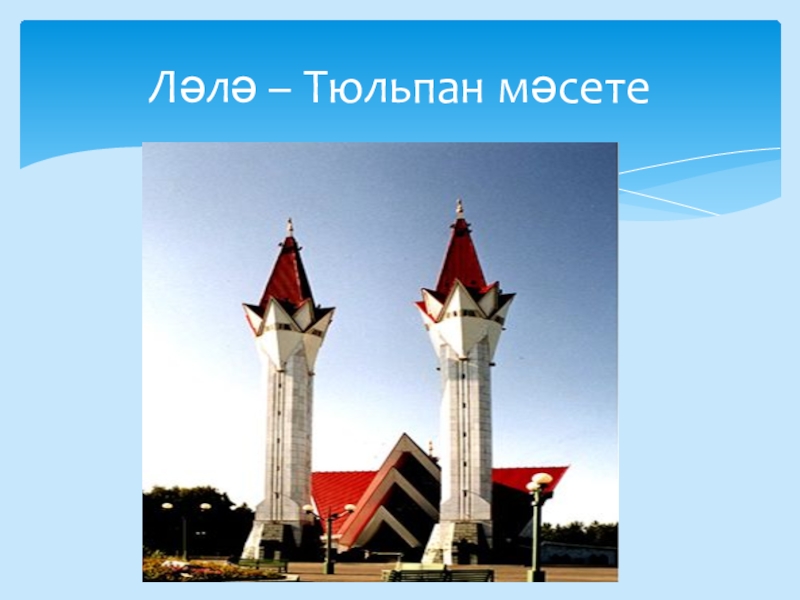 Ләлә – Тюльпан мәсете